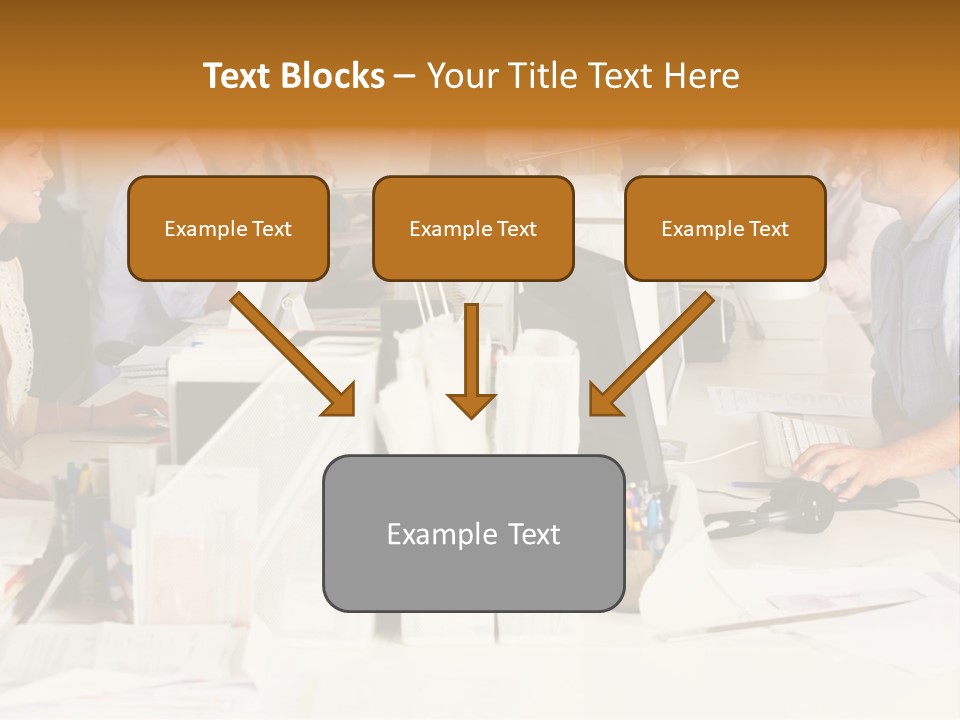 Text Blocks – Your Title Text Here

Example Text

Example Text

Example Text

Example Text